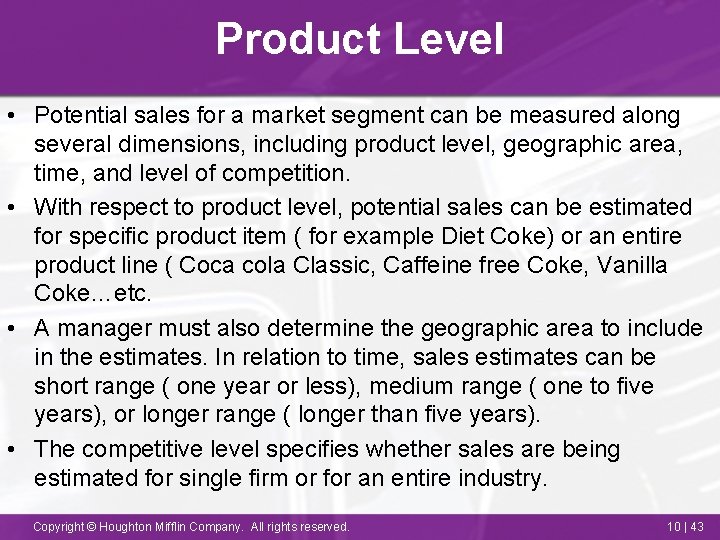 Product Level

• Potential sales for a market segment can be measured along several dimensions, including product level, geographic area, time, and level of competition.

• With respect to product level, potential sales can be estimated for specific product item ( for example Diet Coke) or an entire product line ( Coca cola Classic, Caffeine free Coke, Vanilla Coke…etc.

• A manager must also determine the geographic area to include in the estimates. In relation to time, sales estimates can be short range ( one year or less), medium range ( one to five years), or longer range ( longer than five years).

• The competitive level specifies whether sales are being estimated for single firm or for an entire industry.

Copyright © Houghton Mifflin Company. All rights reserved.

10 | 43